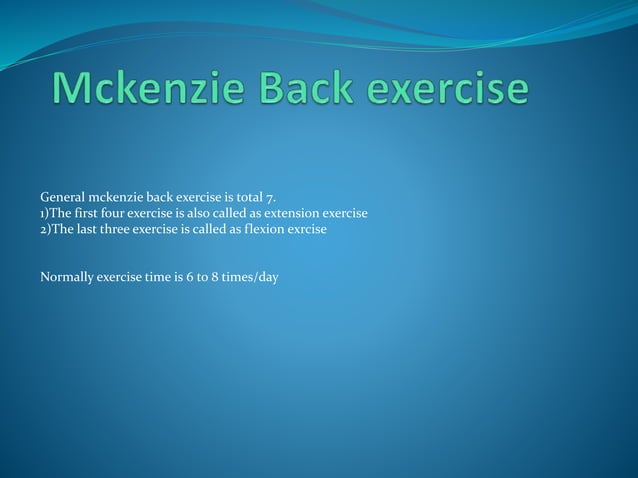 Mckenzie Back exercise

General mckenzie back exercise is total 7.
1)The first four exercise is also called as extension exercise
2)The last three exercise is called as flexion exrcise

Normally exercise time is 6 to 8 times/day